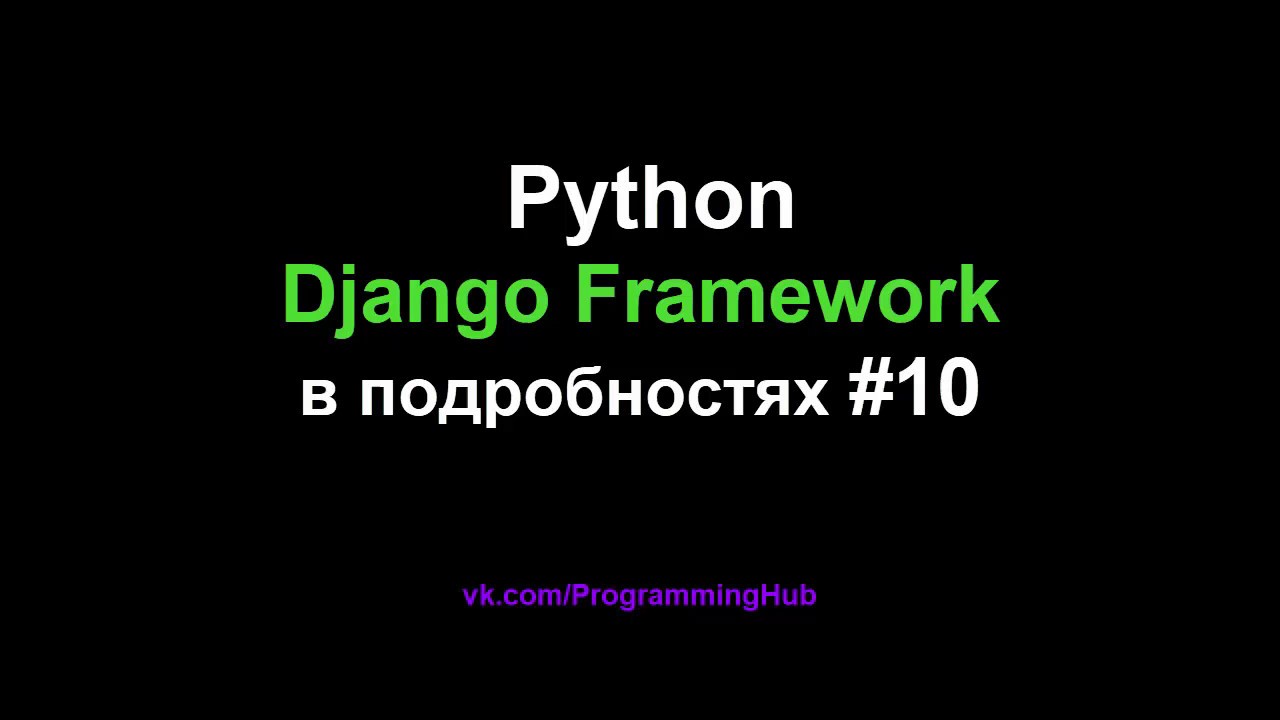 Python
Django Framework
в подробностях #10

vk.com/ProgrammingHub